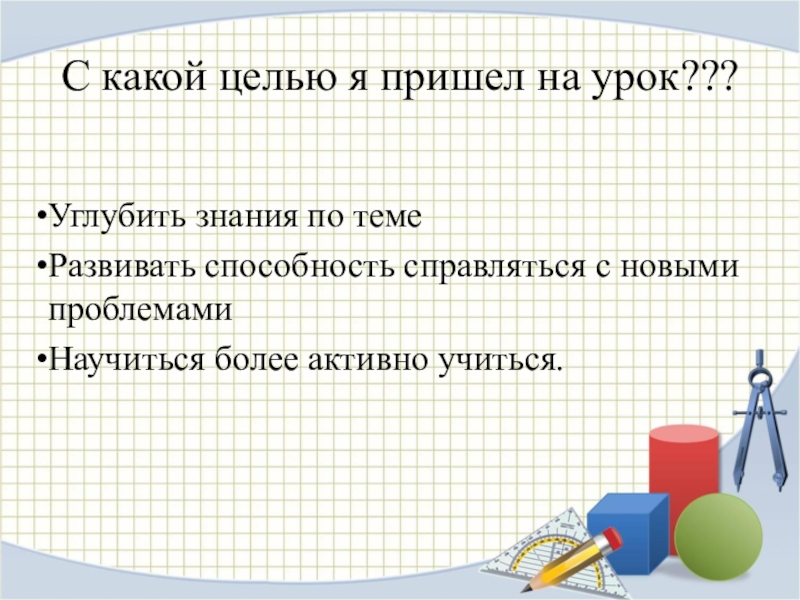 С какой целью я пришел на урок???

•Углубить знания по теме

•Развивать способность справляться с новыми проблемами

•Научиться более активно учиться.